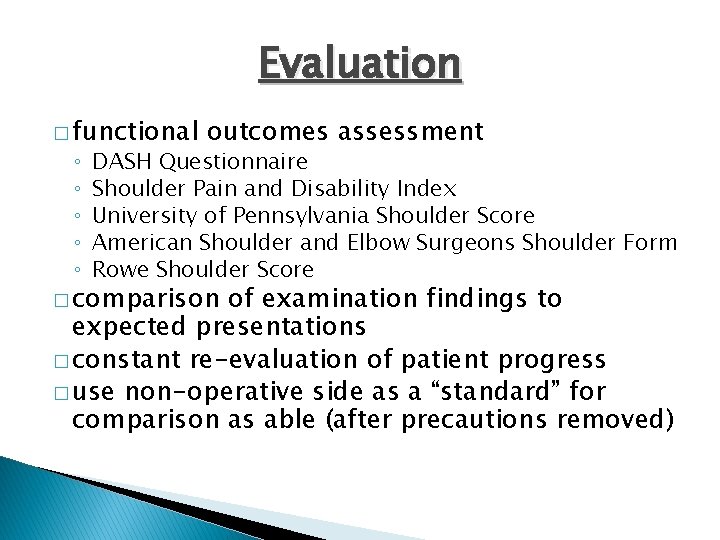 Evaluation

□ functional outcomes assessment
◦ DASH Questionnaire
◦ Shoulder Pain and Disability Index
◦ University of Pennsylvania Shoulder Score
◦ American Shoulder and Elbow Surgeons Shoulder Form
◦ Rowe Shoulder Score

□ comparison of examination findings to expected presentations

□ constant re-evaluation of patient progress

□ use non-operative side as a “standard” for comparison as able (after precautions removed)